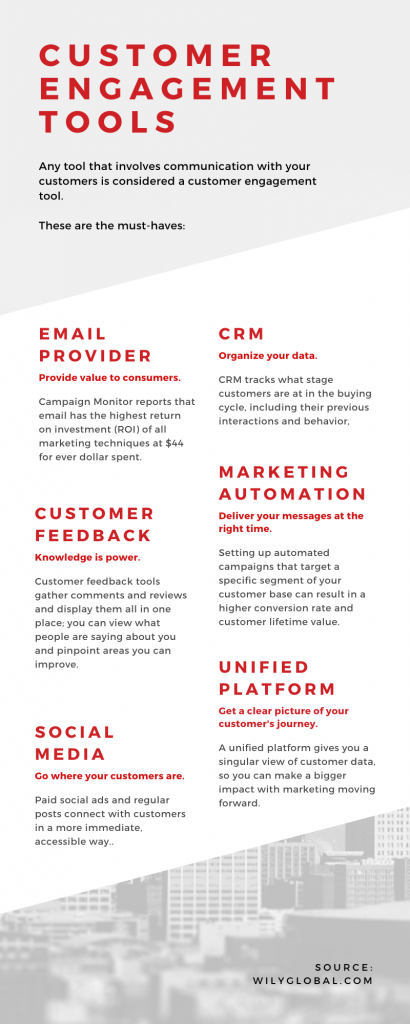 CUSTOMER ENGAGEMENT TOOLS

Any tool that involves communication with your customers is considered a customer engagement tool.

These are the must-haves:

EMAIL PROVIDER

Provide value to consumers.

Campaign Monitor reports that email has the highest return on investment (ROI) of all marketing techniques at $44 for ever dollar spent.

CUSTOMER FEEDBACK

Knowledge is power.

Customer feedback tools gather comments and reviews and display them all in one place; you can view what people are saying about you and pinpoint areas you can improve.

SOCIAL MEDIA

Go where your customers are.

Paid social ads and regular posts connect with customers in a more immediate, accessible way..

CRM

Organize your data.

CRM tracks what stage customers are at in the buying cycle, including their previous interactions and behavior,

MARKETING AUTOMATION

Deliver your messages at the right time.

Setting up automated campaigns that target a specific segment of your customer base can result in a higher conversion rate and customer lifetime value.

UNIFIED PLATFORM

Get a clear picture of your customer's journey.

A unified platform gives you a singular view of customer data, so you can make a bigger impact with marketing moving forward.

SOURCE: WILYGLOBAL.COM